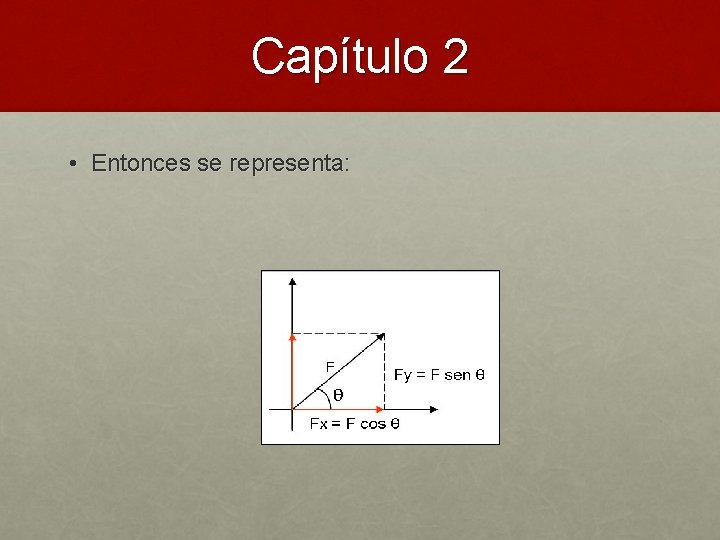 Capítulo 2

• Entonces se representa:

F

$\theta$

Fy = F sen $\theta$

Fx = F cos $\theta$